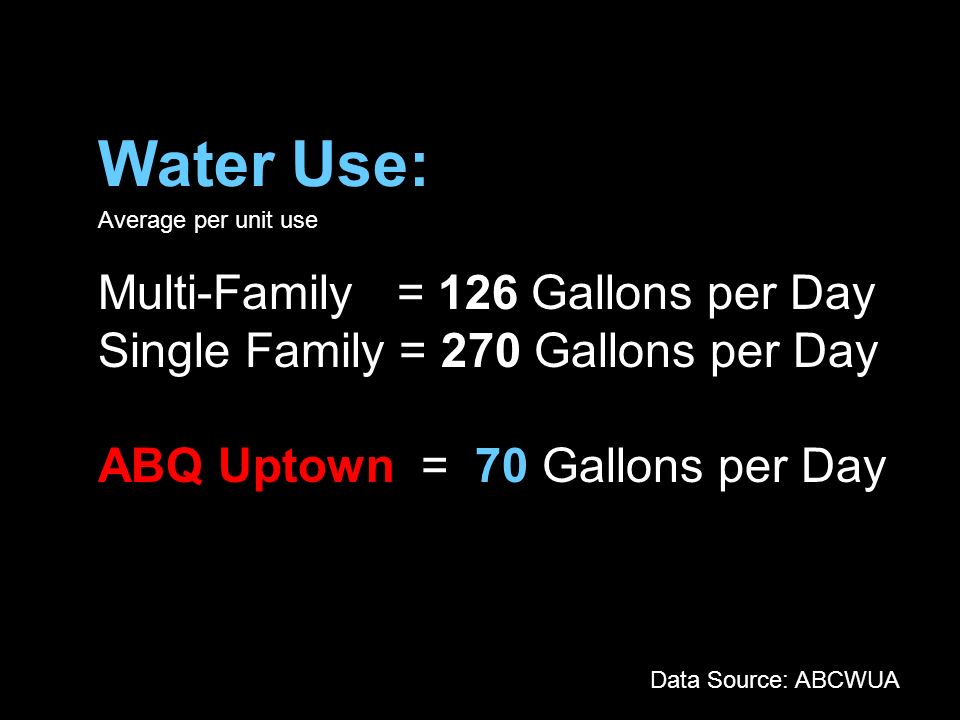 Water Use:
Average per unit use

Multi-Family = 126 Gallons per Day
Single Family = 270 Gallons per Day

ABQ Uptown = 70 Gallons per Day

Data Source: ABCWUA